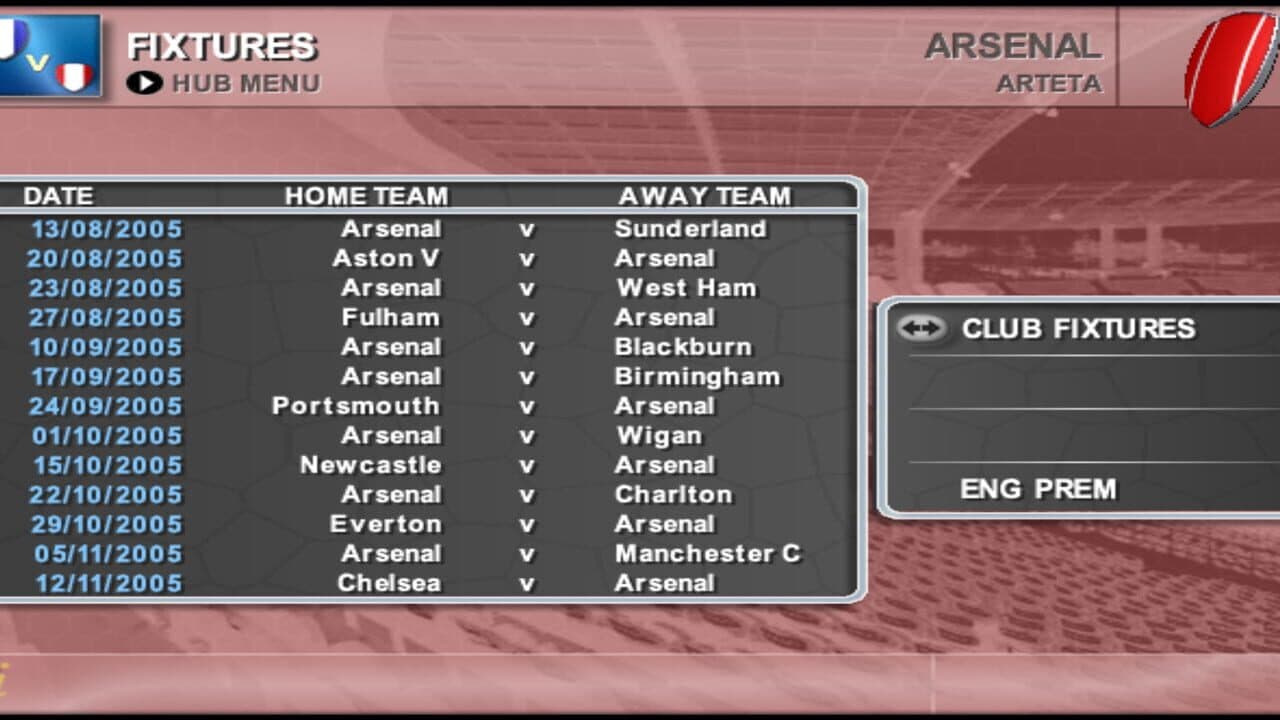 FIXTURES
HUB MENU

ARSENAL
ARTETA

| DATE | HOME TEAM | | AWAY TEAM |
|---|---|---|---|
| 13/08/2005 | Arsenal | v | Sunderland |
| 20/08/2005 | Aston V | v | Arsenal |
| 23/08/2005 | Arsenal | v | West Ham |
| 27/08/2005 | Fulham | v | Arsenal |
| 10/09/2005 | Arsenal | v | Blackburn |
| 17/09/2005 | Arsenal | v | Birmingham |
| 24/09/2005 | Portsmouth | v | Arsenal |
| 01/10/2005 | Arsenal | v | Wigan |
| 15/10/2005 | Newcastle | v | Arsenal |
| 22/10/2005 | Arsenal | v | Charlton |
| 29/10/2005 | Everton | v | Arsenal |
| 05/11/2005 | Arsenal | v | Manchester C |
| 12/11/2005 | Chelsea | v | Arsenal |

CLUB FIXTURES

ENG PREM